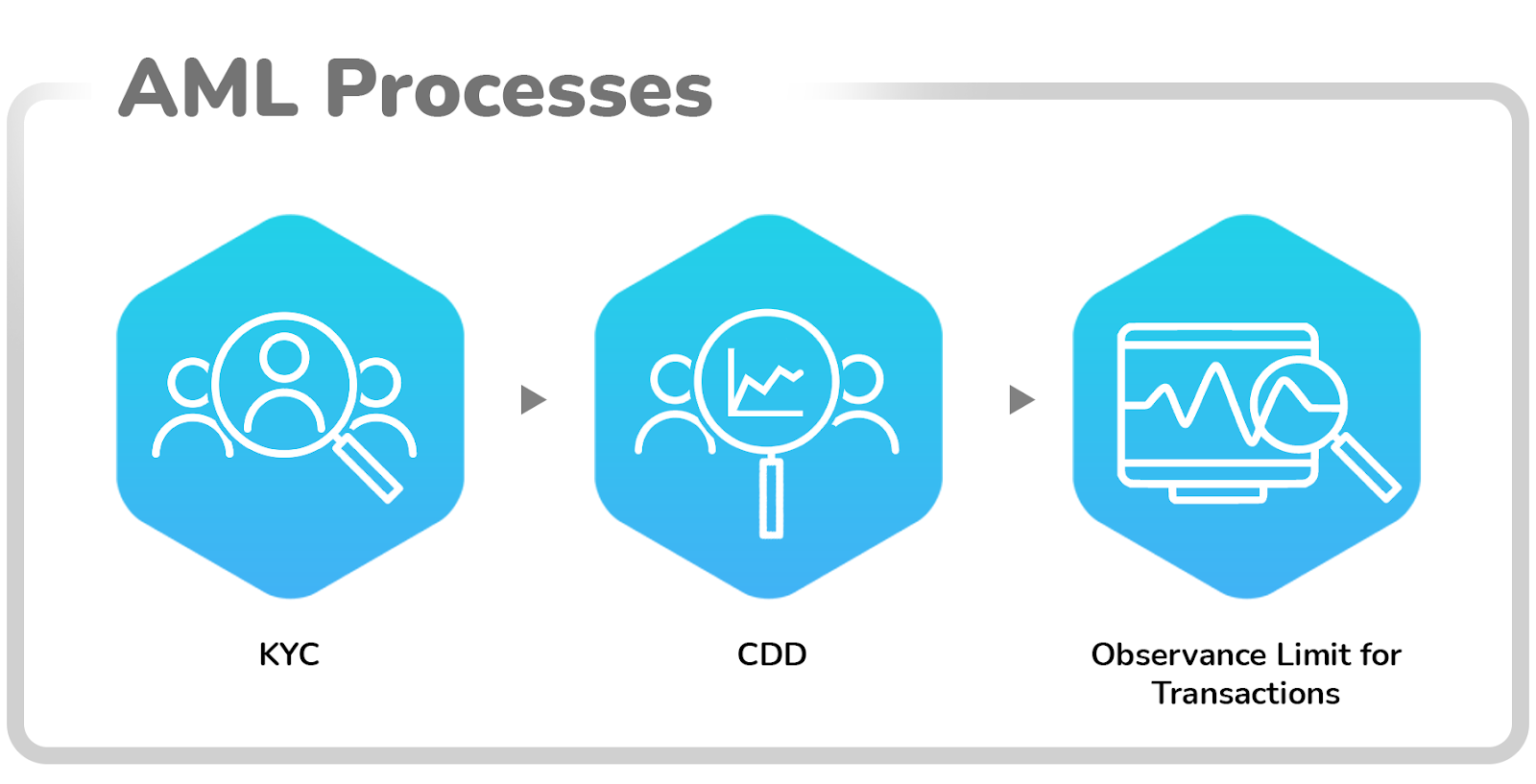 AML Processes

KYC

CDD

Observance Limit for Transactions